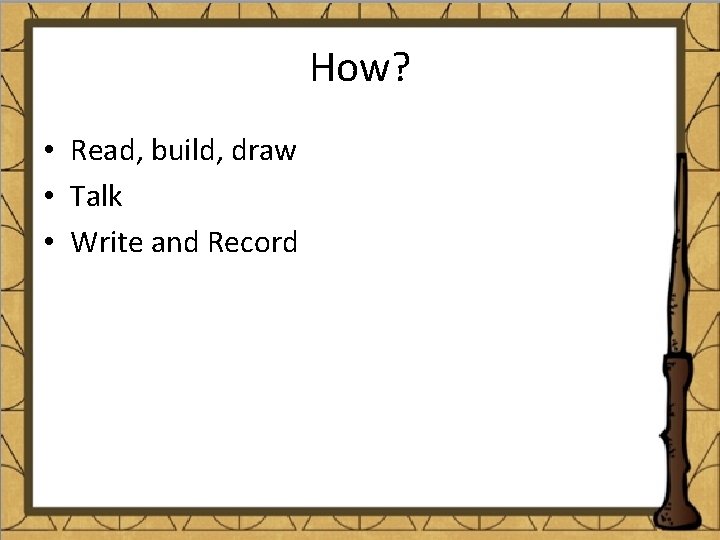 How?

• Read, build, draw
• Talk
• Write and Record